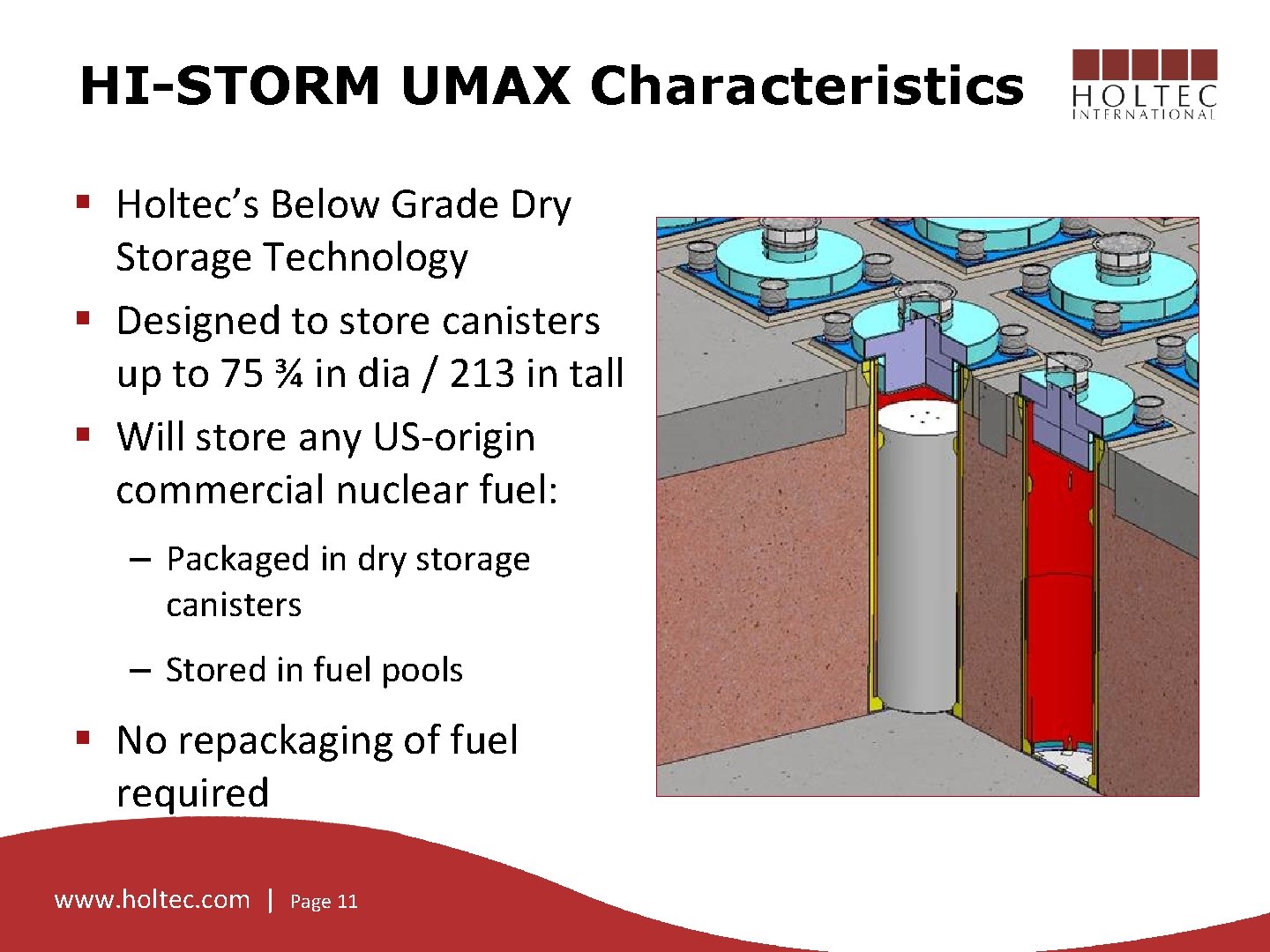 HI-STORM UMAX Characteristics

HOLTEC
INTERNATIONAL

▪ Holtec's Below Grade Dry Storage Technology
▪ Designed to store canisters up to 75 ¾ in dia / 213 in tall
▪ Will store any US-origin commercial nuclear fuel:

– Packaged in dry storage canisters

– Stored in fuel pools

▪ No repackaging of fuel required

www.holtec.com | Page 11